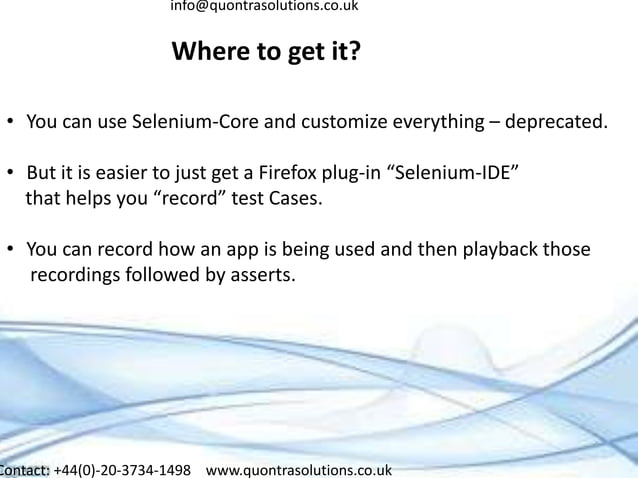 info@quontrasolutions.co.uk

Where to get it?

• You can use Selenium-Core and customize everything – deprecated.

• But it is easier to just get a Firefox plug-in “Selenium-IDE” that helps you “record” test Cases.

• You can record how an app is being used and then playback those recordings followed by asserts.

Contact: +44(0)-20-3734-1498 www.quontrasolutions.co.uk